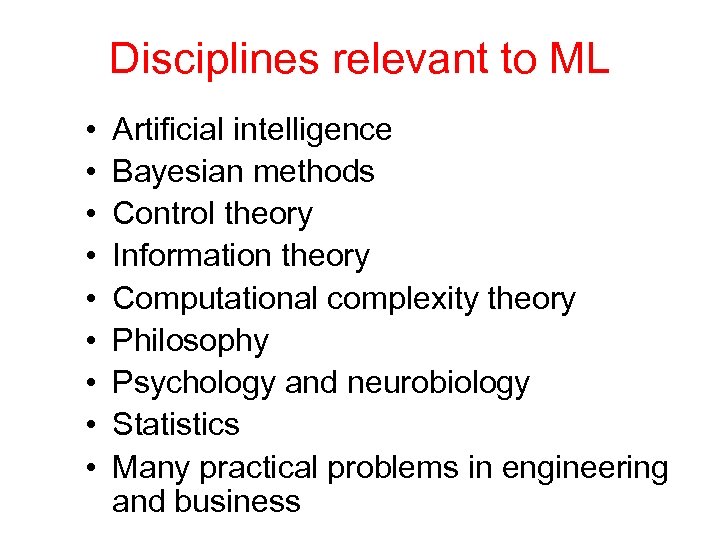 Disciplines relevant to ML

• Artificial intelligence
• Bayesian methods
• Control theory
• Information theory
• Computational complexity theory
• Philosophy
• Psychology and neurobiology
• Statistics
• Many practical problems in engineering and business